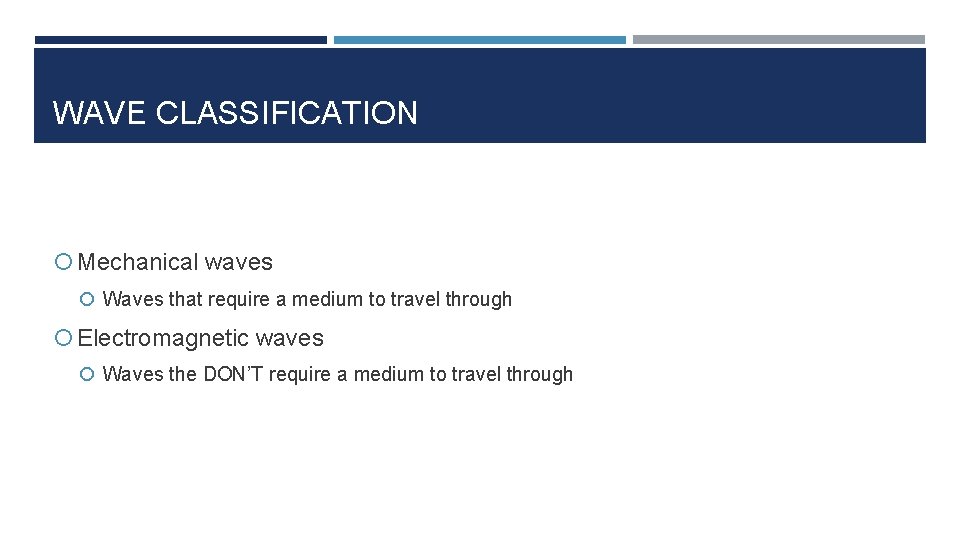 WAVE CLASSIFICATION

Mechanical waves

Waves that require a medium to travel through

Electromagnetic waves

Waves the DON'T require a medium to travel through